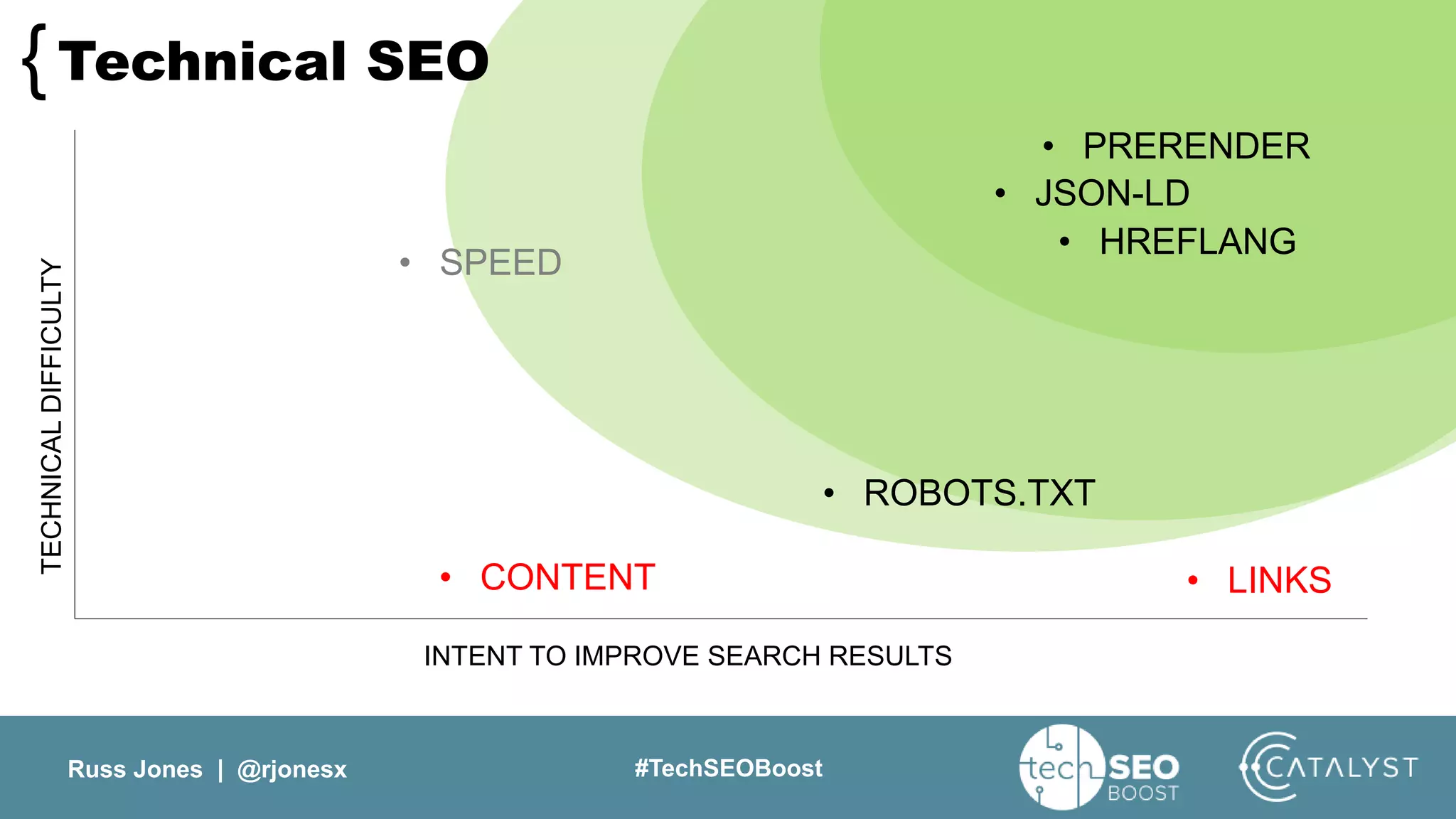 { Technical SEO

TECHNICAL DIFFICULTY

• PRERENDER
• JSON-LD
• HREFLANG

• SPEED

• ROBOTS.TXT

• CONTENT

• LINKS

INTENT TO IMPROVE SEARCH RESULTS

Russ Jones | @rjonesx

#TechSEOBoost

tech SEO BOOST

CATALYST